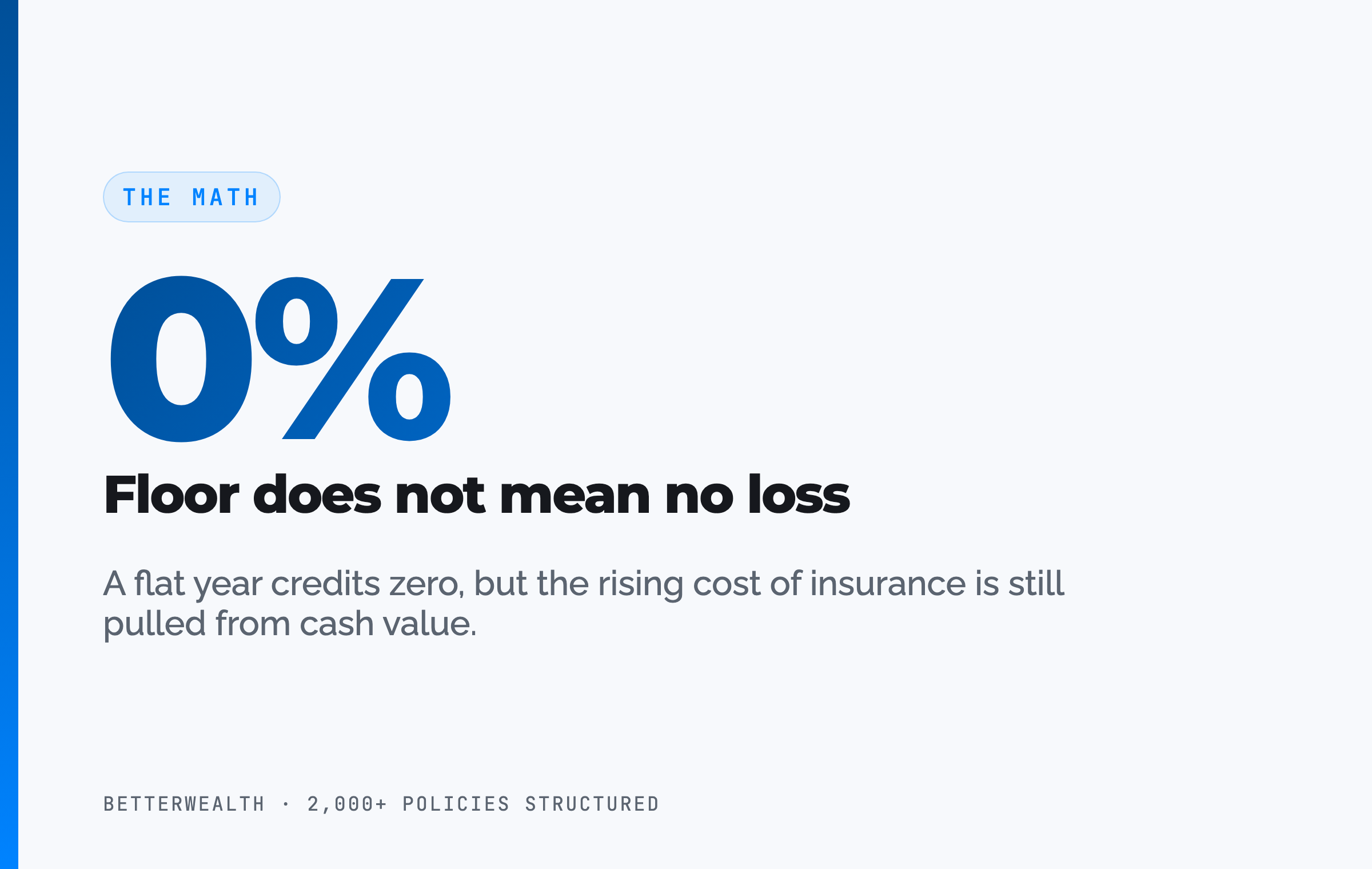 THE MATH

0%

Floor does not mean no loss

A flat year credits zero, but the rising cost of insurance is still pulled from cash value.

BETTERWEALTH · 2,000+ POLICIES STRUCTURED